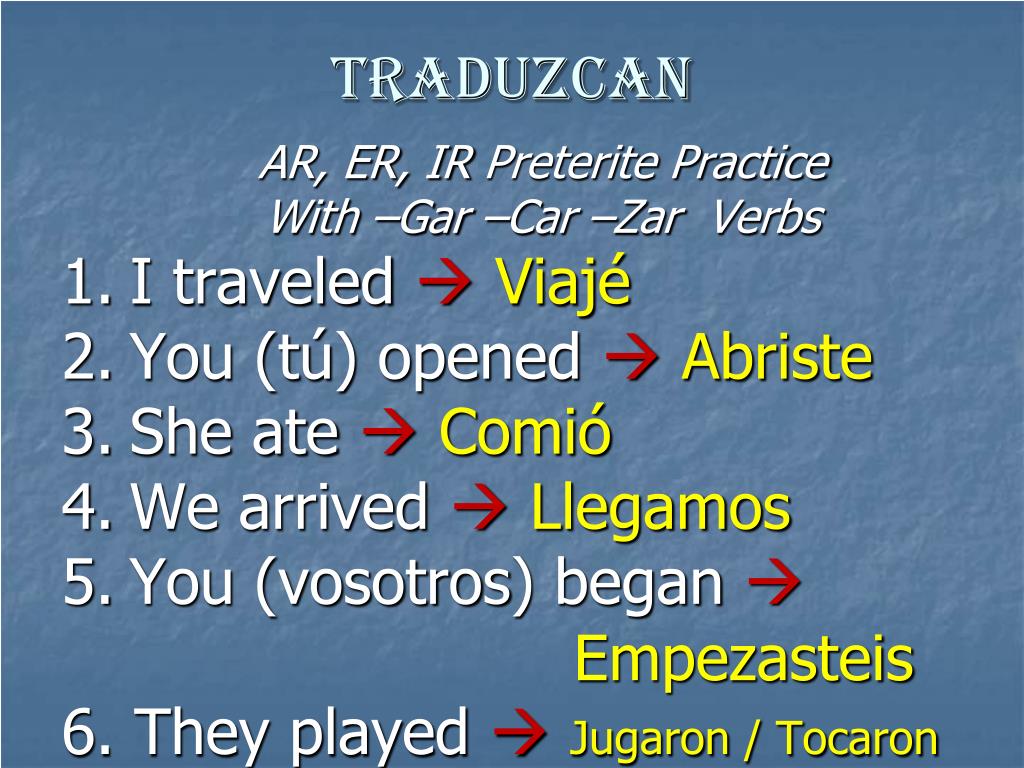 TRADUZCAN

AR, ER, IR Preterite Practice
With –Gar –Car –Zar Verbs

1. I traveled → Viajé
2. You (tú) opened → Abriste
3. She ate → Comió
4. We arrived → Llegamos
5. You (vosotros) began → Empezasteis
6. They played → Jugaron / Tocaron